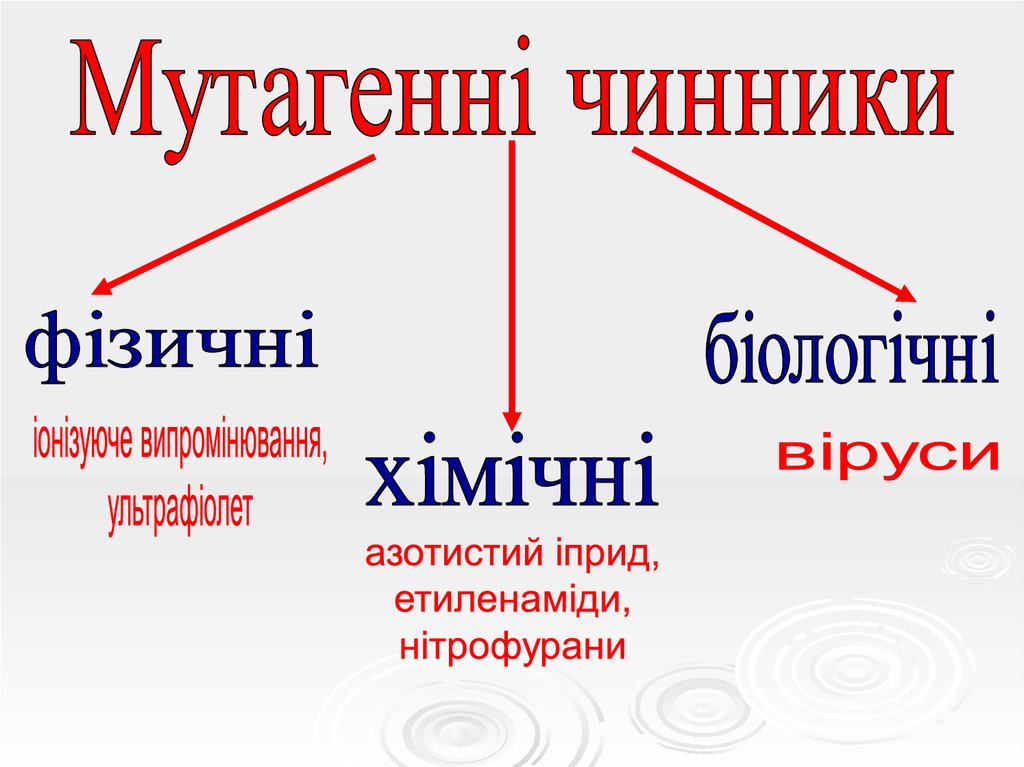 Мутагенні чинники

фізичні

іонізуюче випромінювання, ультрафіолет

хімічні

азотистий іприд, етиленаміди, нітрофурани

біологічні

віруси